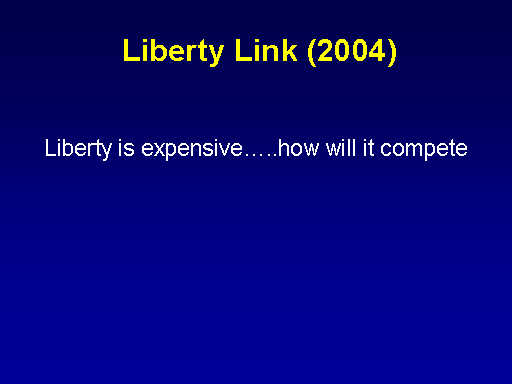 Liberty Link (2004)

Liberty is expensive…..how will it compete